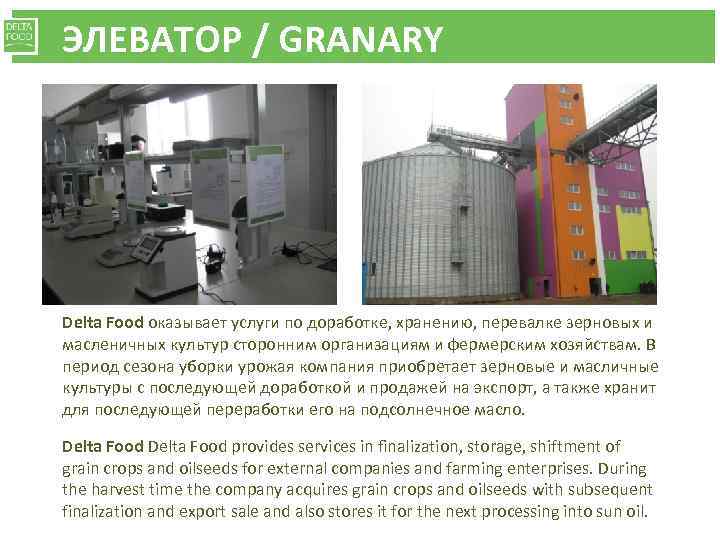 DELTA FOOD

ЭЛЕВАТОР / GRANARY

Delta Food оказывает услуги по доработке, хранению, перевалке зерновых и масленичных культур сторонним организациям и фермерским хозяйствам. В период сезона уборки урожая компания приобретает зерновые и масличные культуры с последующей доработкой и продажей на экспорт, а также хранит для последующей переработки его на подсолнечное масло.

Delta Food Delta Food provides services in finalization, storage, shiftment of grain crops and oilseeds for external companies and farming enterprises. During the harvest time the company acquires grain crops and oilseeds with subsequent finalization and export sale and also stores it for the next processing into sun oil.